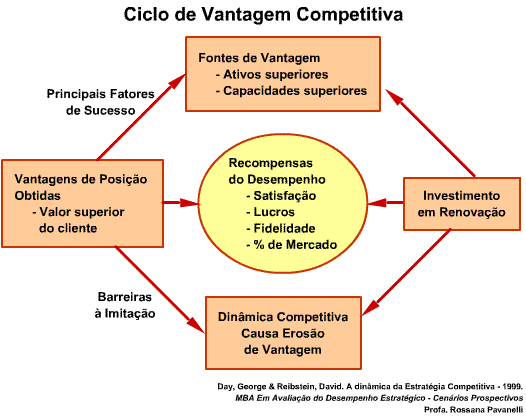 Ciclo de Vantagem Competitiva

Fontes de Vantagem
- Ativos superiores
- Capacidades superiores

Principais Fatores de Sucesso

Vantagens de Posição Obtidas
- Valor superior do cliente

Recompensas do Desempenho
- Satisfação
- Lucros
- Fidelidade
- % de Mercado

Investimento em Renovação

Barreiras à Imitação

Dinâmica Competitiva Causa Erosão de Vantagem

Day, George & Reibstein, David. A dinâmica da Estratégia Competitiva - 1999.
MBA Em Avaliação do Desempenho Estratégico - Cenários Prospectivos
Profa. Rossana Pavanelli